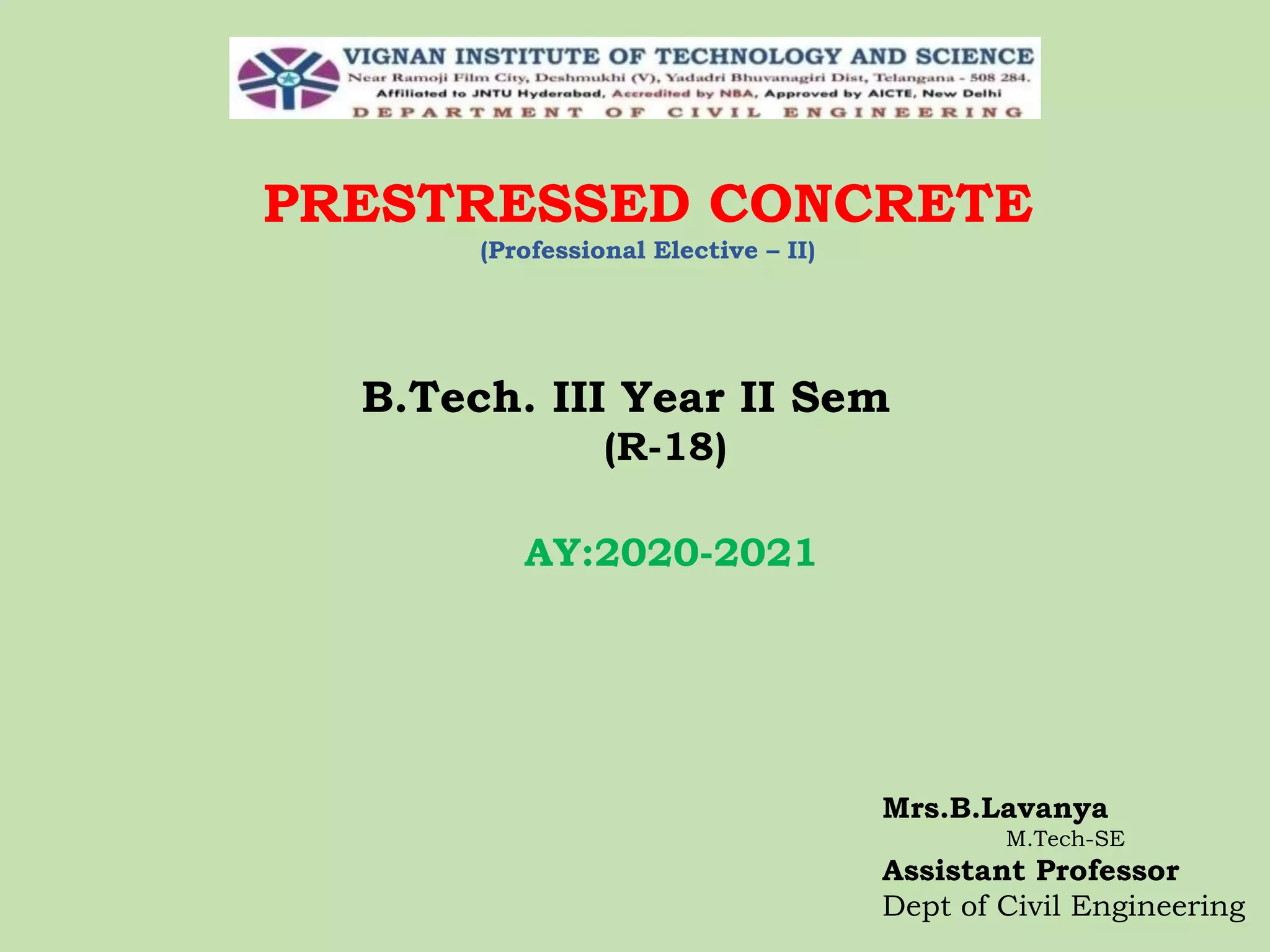 VIGNAN INSTITUTE OF TECHNOLOGY AND SCIENCE
Near Ramoji Film City, Deshmukhi (V), Yadadri Bhuvanagiri Dist, Telangana - 508 284.
Affiliated to JNTU Hyderabad, Accredited by NBA, Approved by AICTE, New Delhi
DEPARTMENT OF CIVIL ENGINEERING

PRESTRESSED CONCRETE
(Professional Elective – II)

B.Tech. III Year II Sem
(R-18)

AY:2020-2021

Mrs.B.Lavanya
M.Tech-SE
Assistant Professor
Dept of Civil Engineering